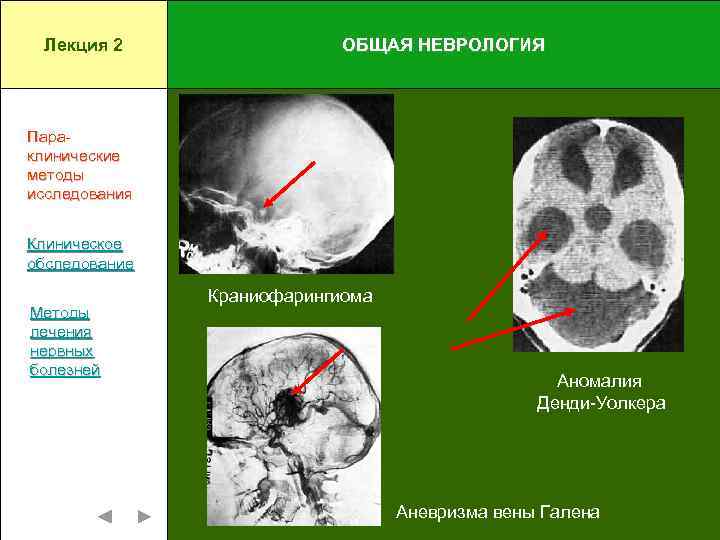 Лекция 2

ОБЩАЯ НЕВРОЛОГИЯ

Пара-клинические методы исследования

Клиническое обследование

Методы лечения нервных болезней

Краниофарингиома

Аномалия Денди-Уолкера

Аневризма вены Галена